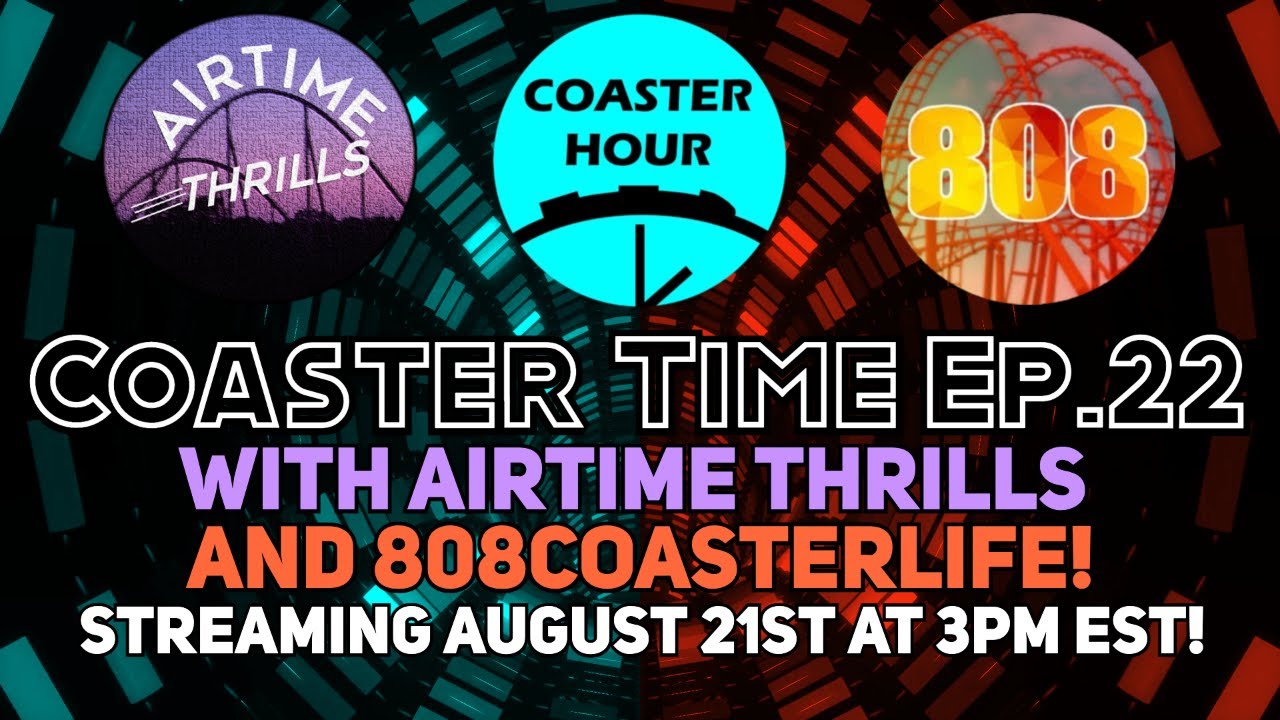 AIRTIME THRILLS

COASTER HOUR

808

COASTER TIME EP.22
WITH AIRTIME THRILLS
AND 808COASTERLIFE!
STREAMING AUGUST 21ST AT 3PM EST!